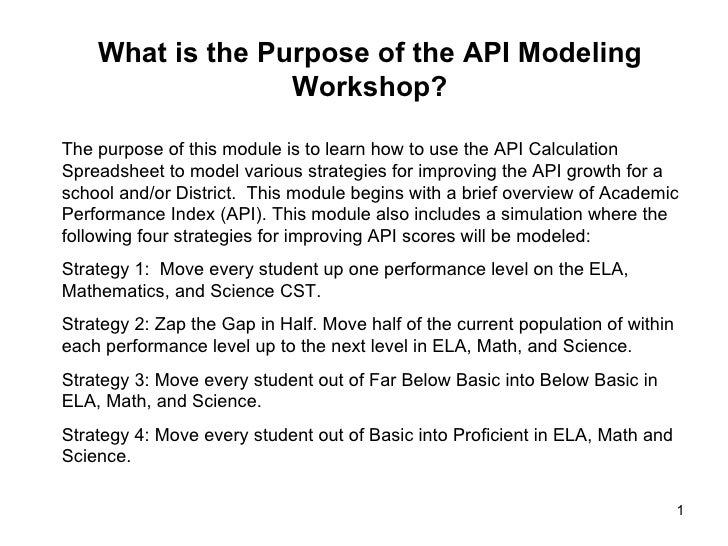 What is the Purpose of the API Modeling Workshop?

The purpose of this module is to learn how to use the API Calculation Spreadsheet to model various strategies for improving the API growth for a school and/or District.  This module begins with a brief overview of Academic Performance Index (API). This module also includes a simulation where the following four strategies for improving API scores will be modeled:

Strategy 1:  Move every student up one performance level on the ELA, Mathematics, and Science CST.

Strategy 2: Zap the Gap in Half. Move half of the current population of within each performance level up to the next level in ELA, Math, and Science.

Strategy 3: Move every student out of Far Below Basic into Below Basic in ELA, Math, and Science.

Strategy 4: Move every student out of Basic into Proficient in ELA, Math and Science.

1